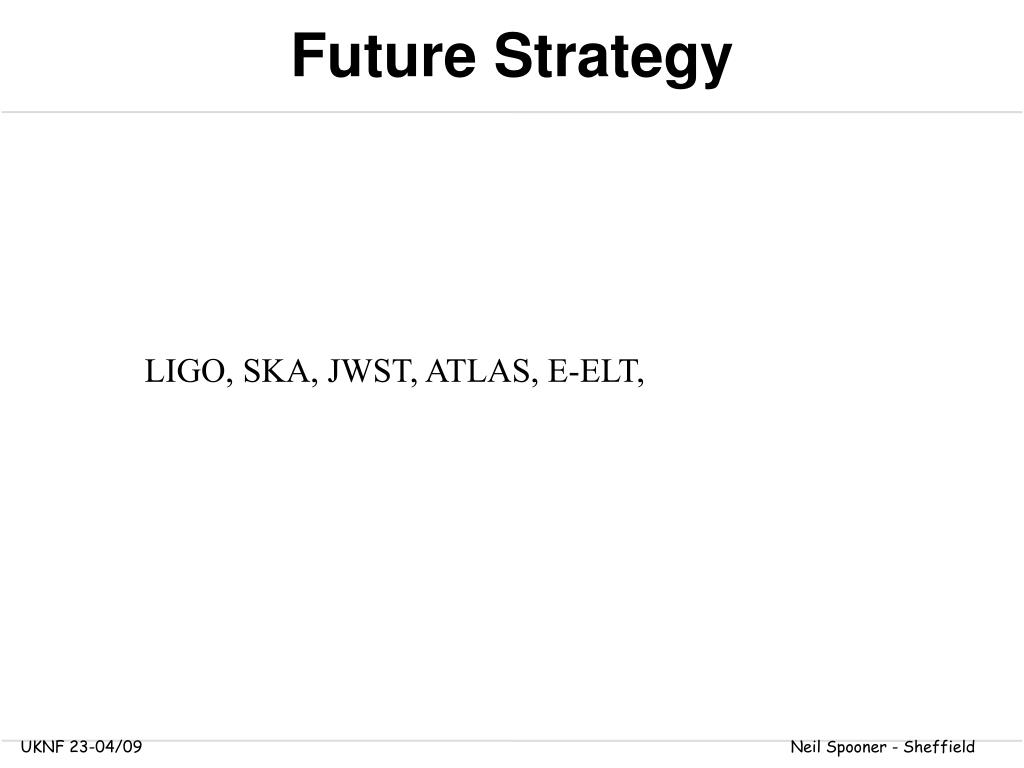 Future Strategy

LIGO, SKA, JWST, ATLAS, E-ELT,

UKNF 23-04/09

Neil Spooner - Sheffield